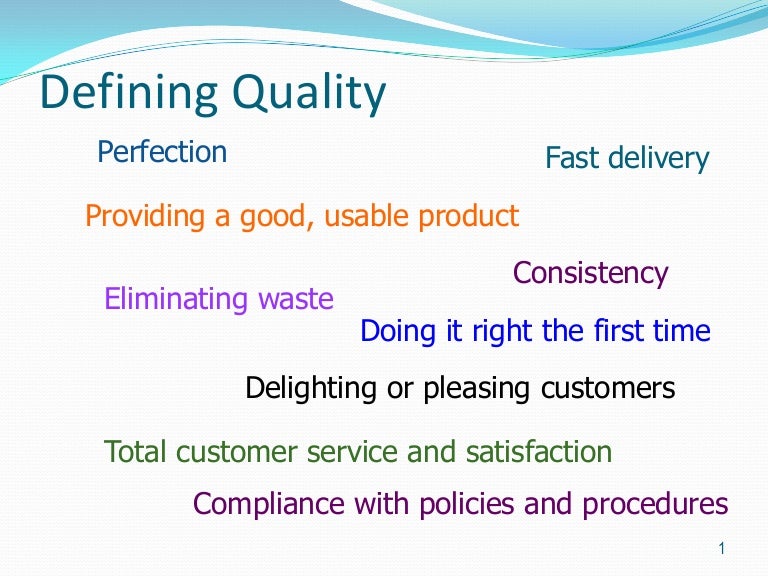 Defining Quality

Perfection

Fast delivery

Providing a good, usable product

Consistency

Eliminating waste

Doing it right the first time

Delighting or pleasing customers

Total customer service and satisfaction

Compliance with policies and procedures

1